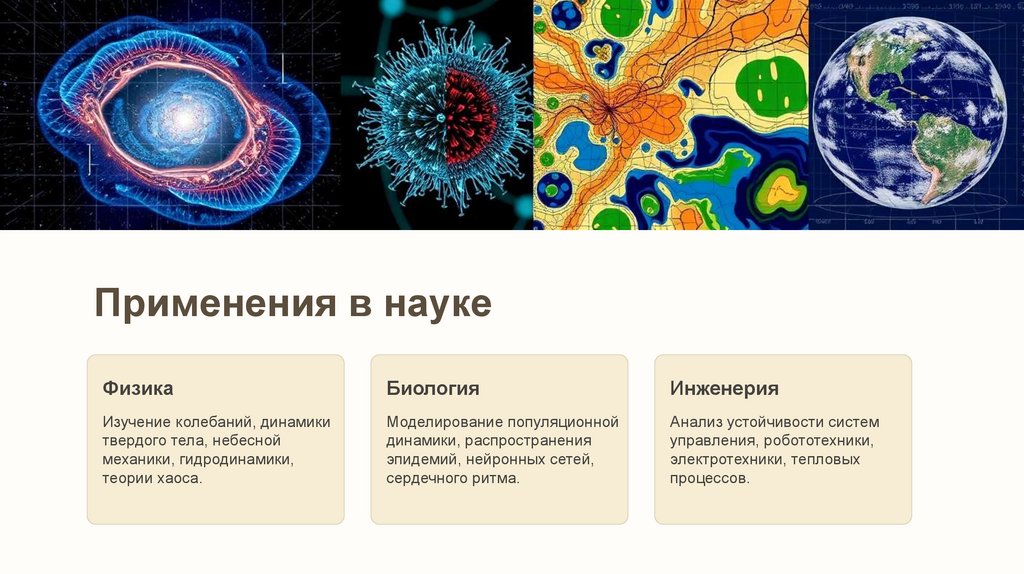 Применения в науке

Физика

Изучение колебаний, динамики твердого тела, небесной механики, гидродинамики, теории хаоса.

Биология

Моделирование популяционной динамики, распространения эпидемий, нейронных сетей, сердечного ритма.

Инженерия

Анализ устойчивости систем управления, робототехники, электротехники, тепловых процессов.